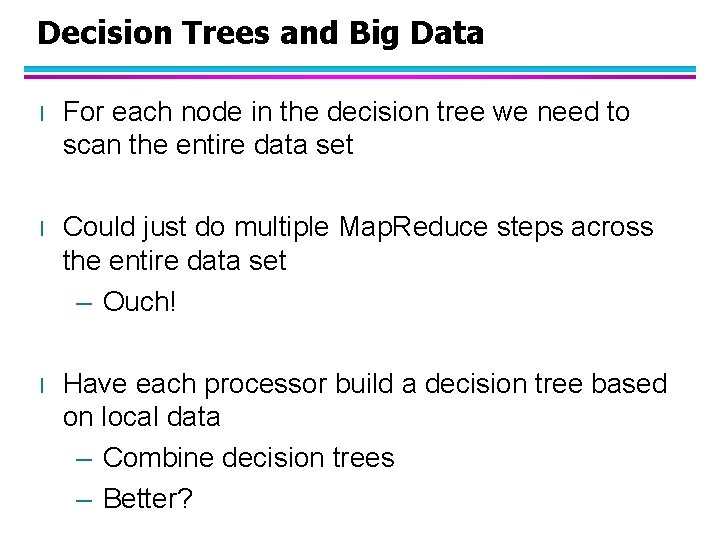 Decision Trees and Big Data

l For each node in the decision tree we need to scan the entire data set

l Could just do multiple MapReduce steps across the entire data set

– Ouch!

l Have each processor build a decision tree based on local data

– Combine decision trees

– Better?